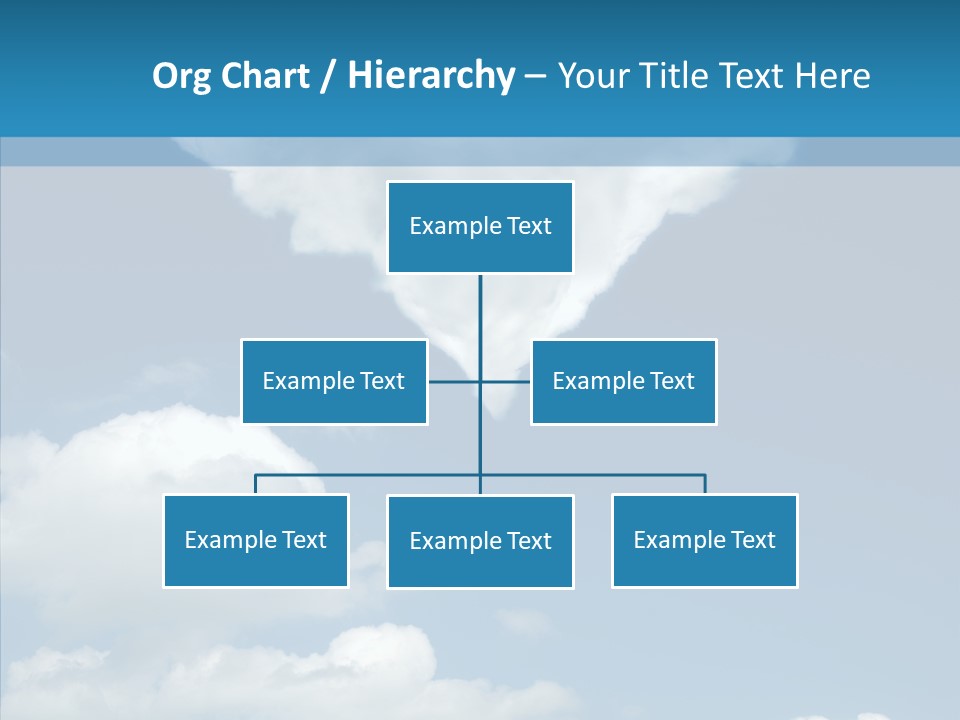 Org Chart / Hierarchy – Your Title Text Here

Example Text

Example Text

Example Text

Example Text

Example Text

Example Text